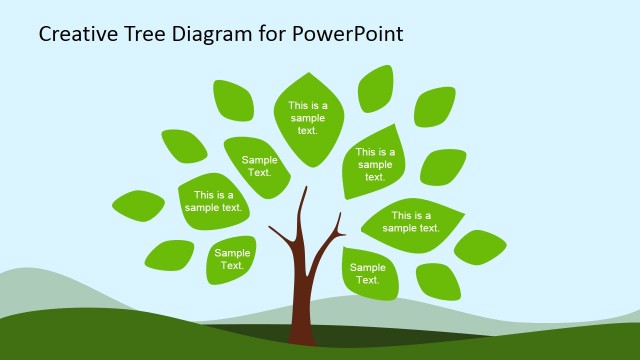 Creative Tree Diagram for PowerPoint

This is a sample text.

Sample Text.

This is a sample text.

This is a sample text.

This is a sample text.

Sample Text.

Sample Text.